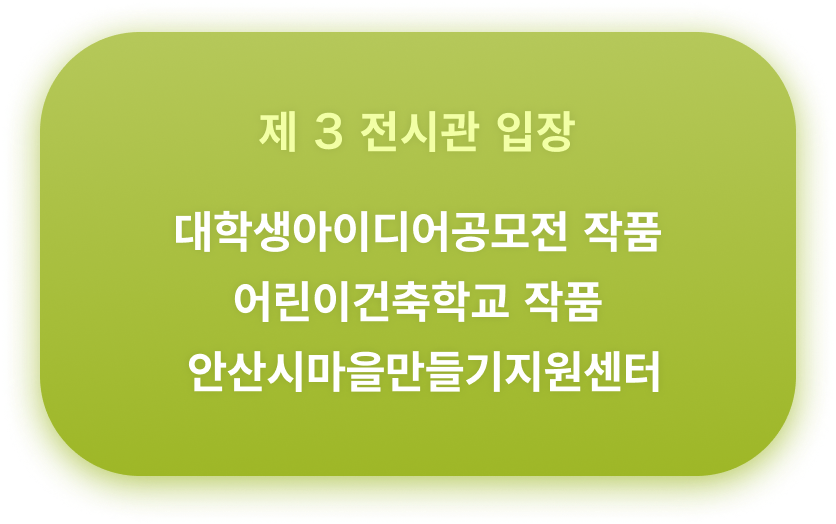 제 3 전시관 입장

대학생아이디어공모전 작품
어린이건축학교 작품
안산시마을만들기지원센터